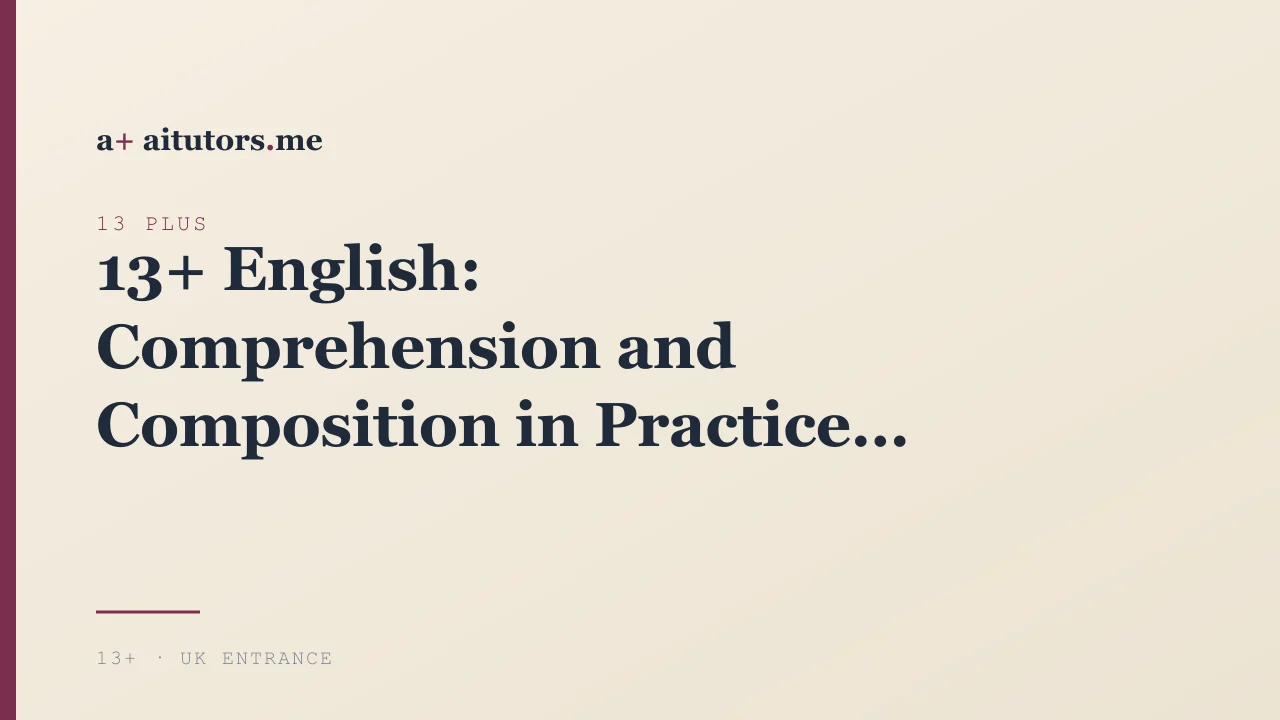 a+ aitutors.me

13 PLUS

13+ English: Comprehension and Composition in Practice...

13+ · UK ENTRANCE